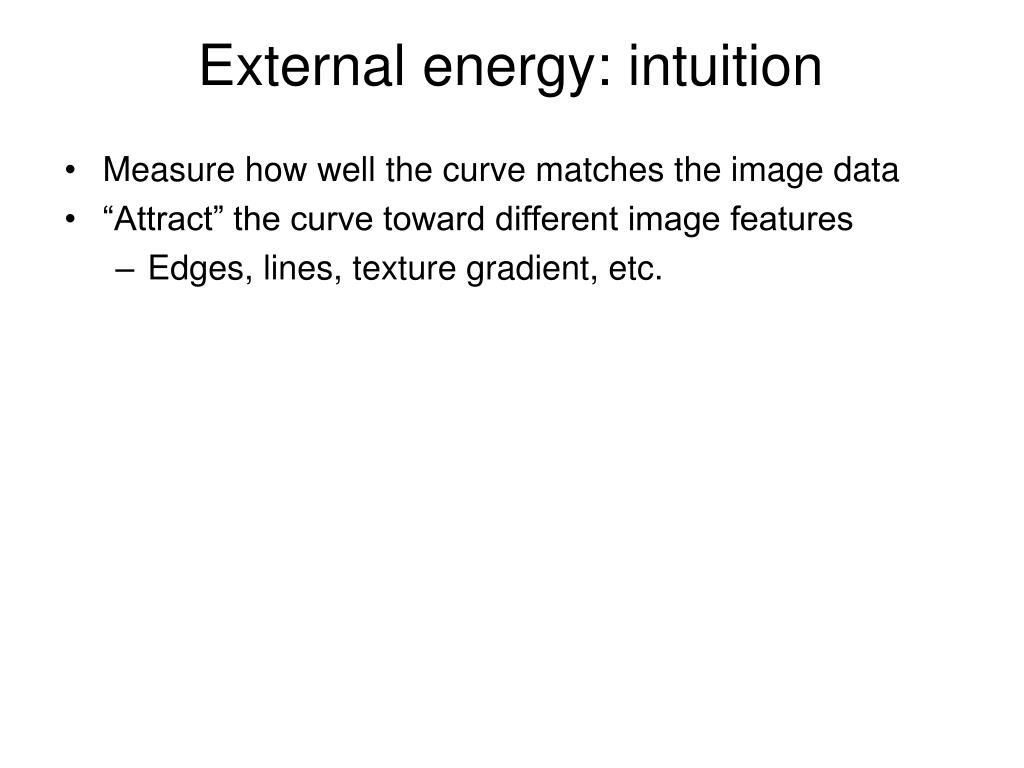 External energy: intuition

• Measure how well the curve matches the image data
• “Attract” the curve toward different image features
– Edges, lines, texture gradient, etc.